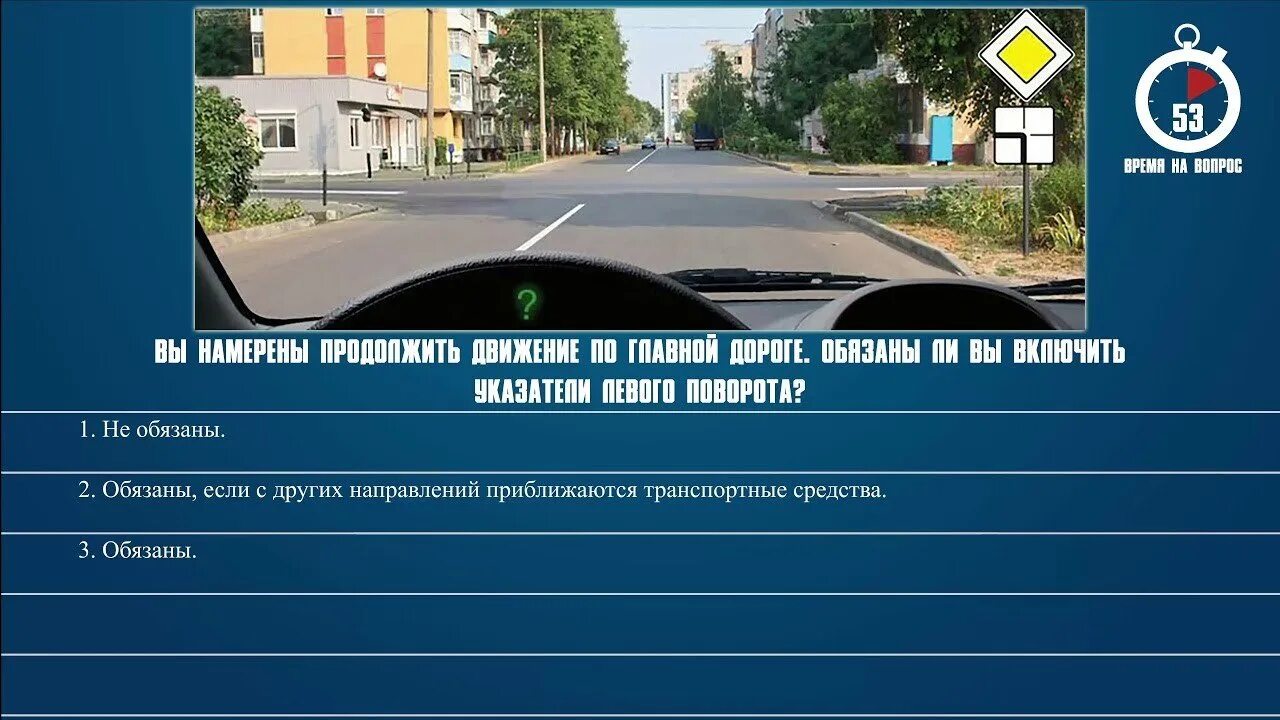 53
ВРЕМЯ НА ВОПРОС

?

ВЫ НАМЕРЕНЫ ПРОДОЛЖИТЬ ДВИЖЕНИЕ ПО ГЛАВНОЙ ДОРОГЕ. ОБЯЗАНЫ ЛИ ВЫ ВКЛЮЧИТЬ УКАЗАТЕЛИ ЛЕВОГО ПОВОРОТА?

1. Не обязаны.

2. Обязаны, если с других направлений приближаются транспортные средства.

3. Обязаны.